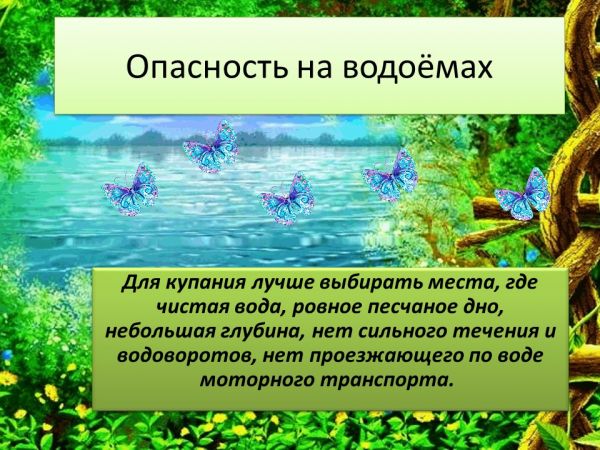 Опасность на водоёмах

Для купания лучше выбирать места, где чистая вода, ровное песчаное дно, небольшая глубина, нет сильного течения и водоворотов, нет проезжающего по воде моторного транспорта.